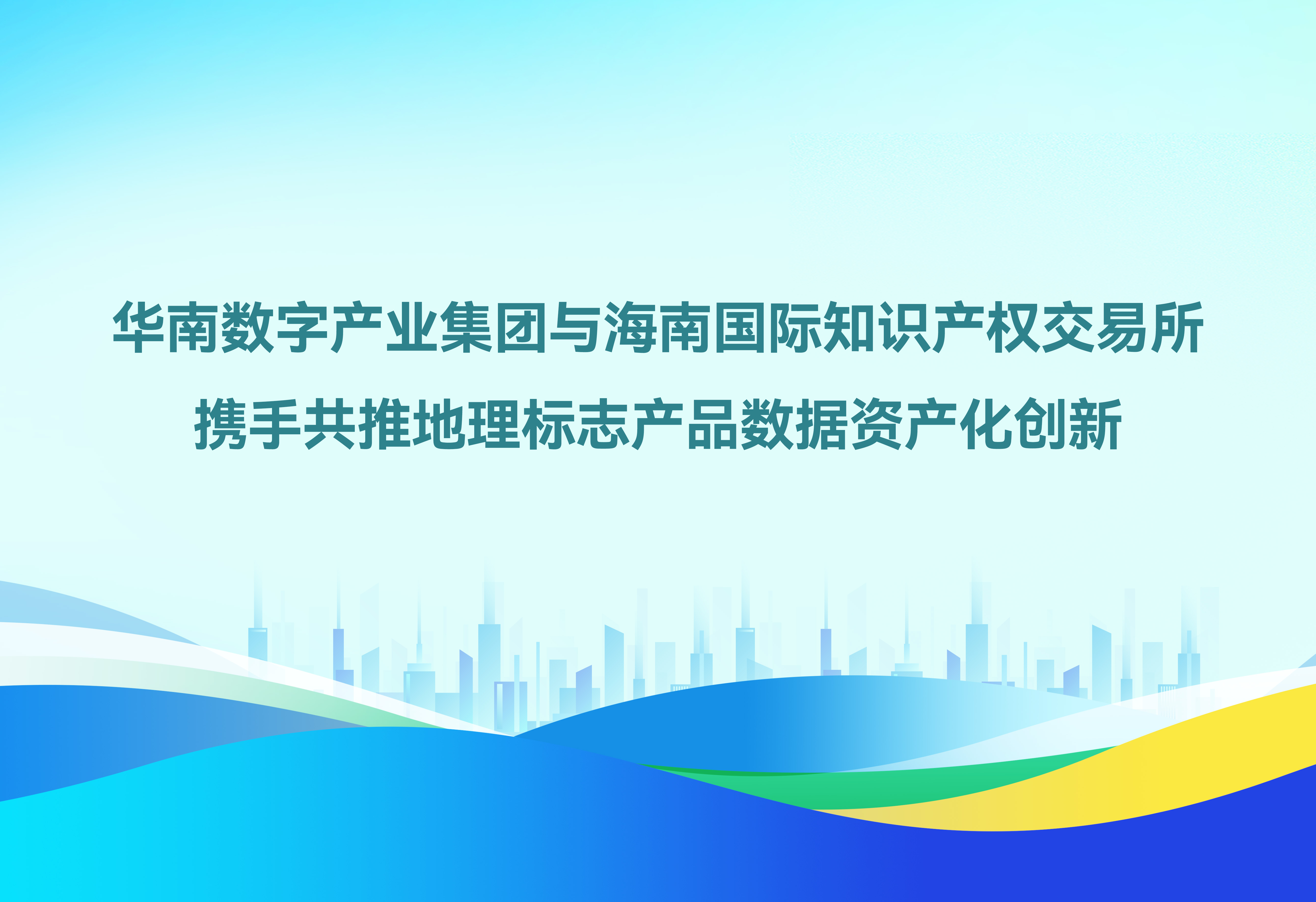 华南数字产业集团与海南国际知识产权交易所
携手共推地理标志产品数据资产化创新